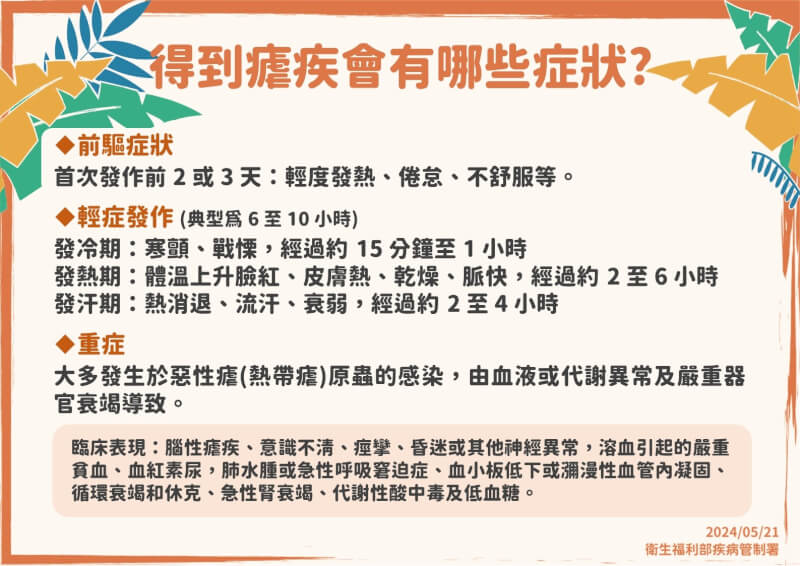 得到瘧疾會有哪些症狀?

◆前驅症狀
首次發作前 2 或 3 天：輕度發熱、倦怠、不舒服等。

◆輕症發作 (典型爲 6 至 10 小時)
發冷期：寒顫、戰慄，經過約 15 分鐘至 1 小時
發熱期：體溫上升臉紅、皮膚熱、乾燥、脈快，經過約 2 至 6 小時
發汗期：熱消退、流汗、衰弱，經過約 2 至 4 小時

◆重症
大多發生於惡性瘧(熱帶瘧)原蟲的感染，由血液或代謝異常及嚴重器官衰竭導致。

臨床表現：腦性瘧疾、意識不清、痙攣、昏迷或其他神經異常，溶血引起的嚴重貧血、血紅素尿，肺水腫或急性呼吸窘迫症、血小板低下或瀰漫性血管內凝固、循環衰竭和休克、急性腎衰竭、代謝性酸中毒及低血糖。

2024/05/21
衛生福利部疾病管制署